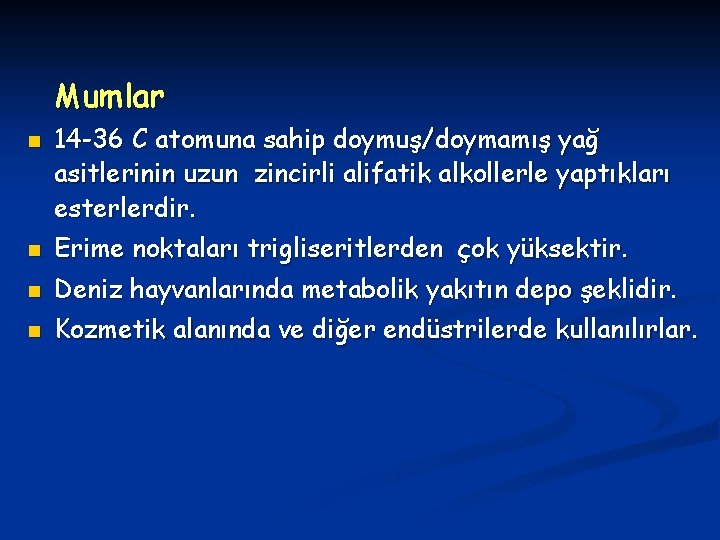 Mumlar

- 14-36 C atomuna sahip doymuş/doymamış yağ asitlerinin uzun zincirli alifatik alkollerle yaptıkları esterlerdir.
- Erime noktaları trigliseritlerden çok yüksektir.
- Deniz hayvanlarında metabolik yakıtın depo şeklidir.
- Kozmetik alanında ve diğer endüstrilerde kullanılırlar.